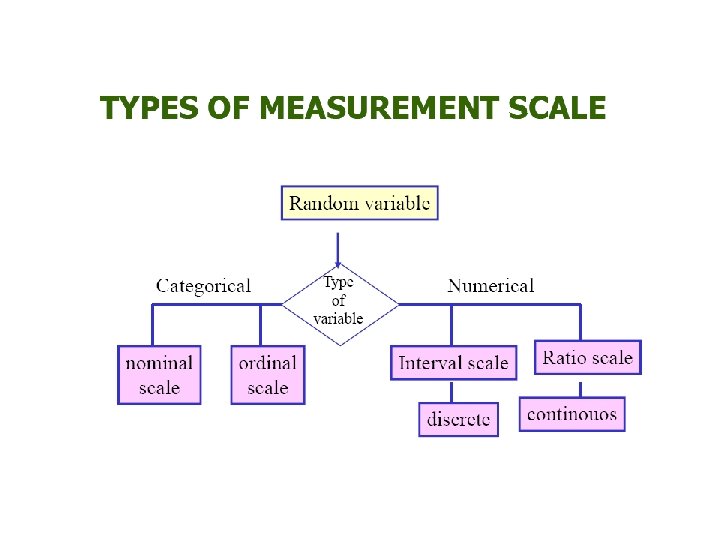 TYPES OF MEASUREMENT SCALE

Random variable

Type of variable

Categorical

Numerical

nominal scale

ordinal scale

Interval scale

Ratio scale

discrete

continouos